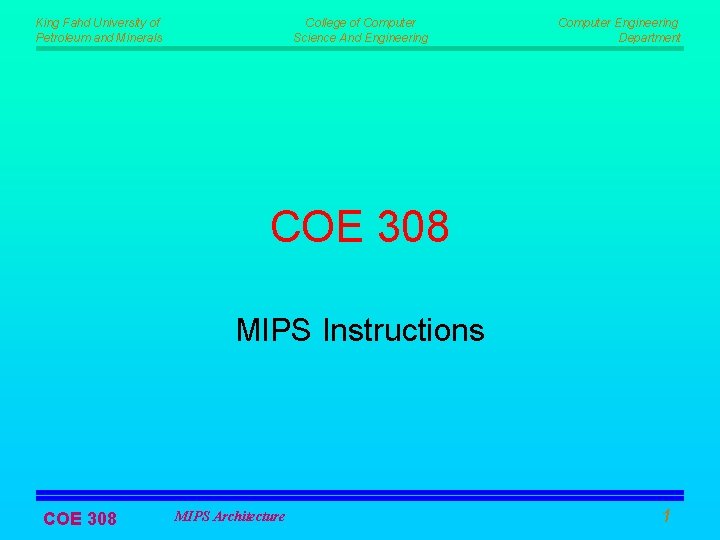 King Fahd University of Petroleum and Minerals

College of Computer Science And Engineering

Computer Engineering Department

COE 308

MIPS Instructions

COE 308

MIPS Architecture

1